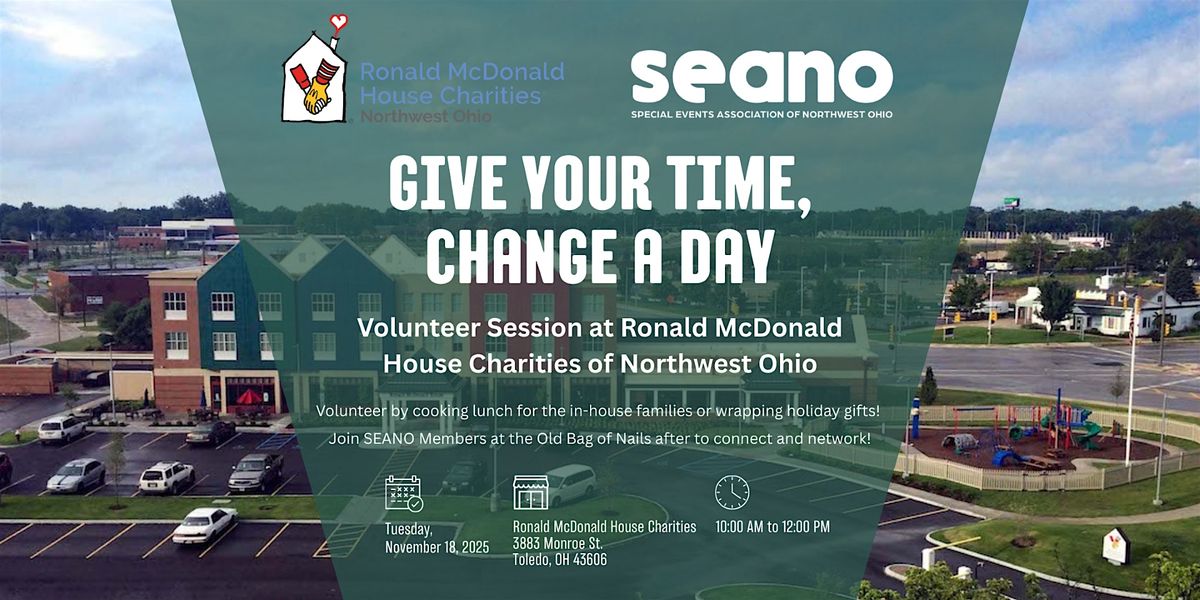 Ronald McDonald House Charities
Northwest Ohio

seano
SPECIAL EVENTS ASSOCIATION OF NORTHWEST OHIO

GIVE YOUR TIME, CHANGE A DAY

Volunteer Session at Ronald McDonald House Charities of Northwest Ohio

Volunteer by cooking lunch for the in-house families or wrapping holiday gifts!
Join SEANO Members at the Old Bag of Nails after to connect and network!

Tuesday, November 18, 2025

Ronald McDonald House Charities
3883 Monroe St.
Toledo, OH 43606

10:00 AM to 12:00 PM